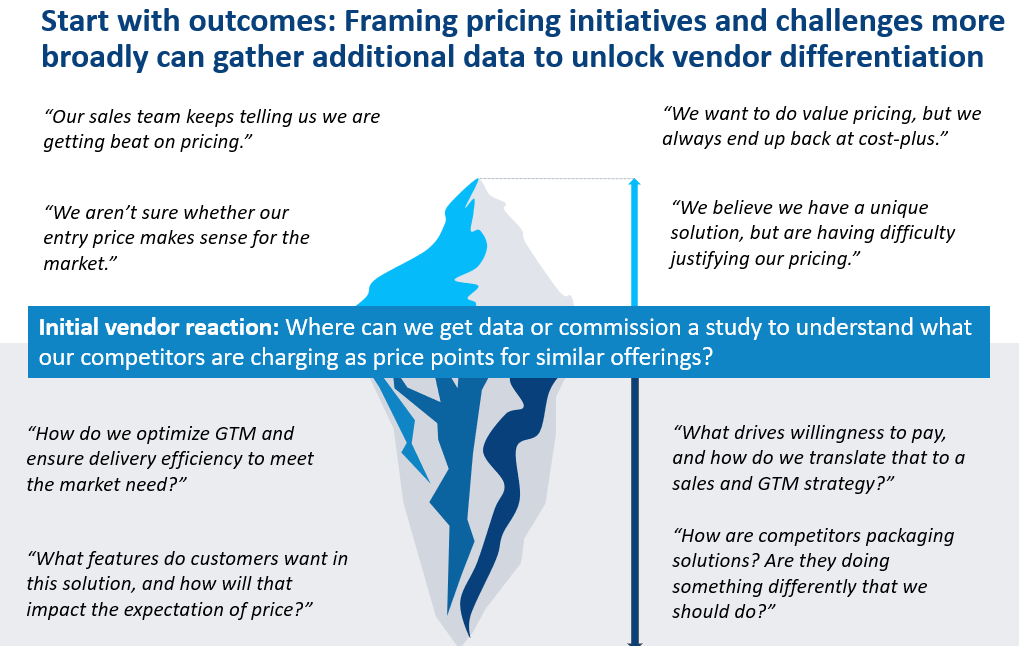 Start with outcomes: Framing pricing initiatives and challenges more broadly can gather additional data to unlock vendor differentiation

"Our sales team keeps telling us we are getting beat on pricing."

"We aren't sure whether our entry price makes sense for the market."

"We want to do value pricing, but we always end up back at cost-plus."

"We believe we have a unique solution, but are having difficulty justifying our pricing."

Initial vendor reaction: Where can we get data or commission a study to understand what our competitors are charging as price points for similar offerings?

"How do we optimize GTM and ensure delivery efficiency to meet the market need?"

"What features do customers want in this solution, and how will that impact the expectation of price?"

"What drives willingness to pay, and how do we translate that to a sales and GTM strategy?"

"How are competitors packaging solutions? Are they doing something differently that we should do?"